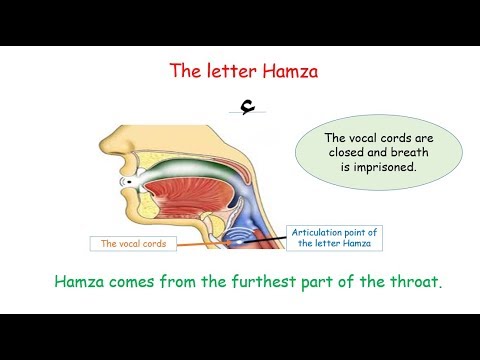 The letter Hamza

ء

The vocal cords are closed and breath is imprisoned.

The vocal cords

Articulation point of the letter Hamza

Hamza comes from the furthest part of the throat.